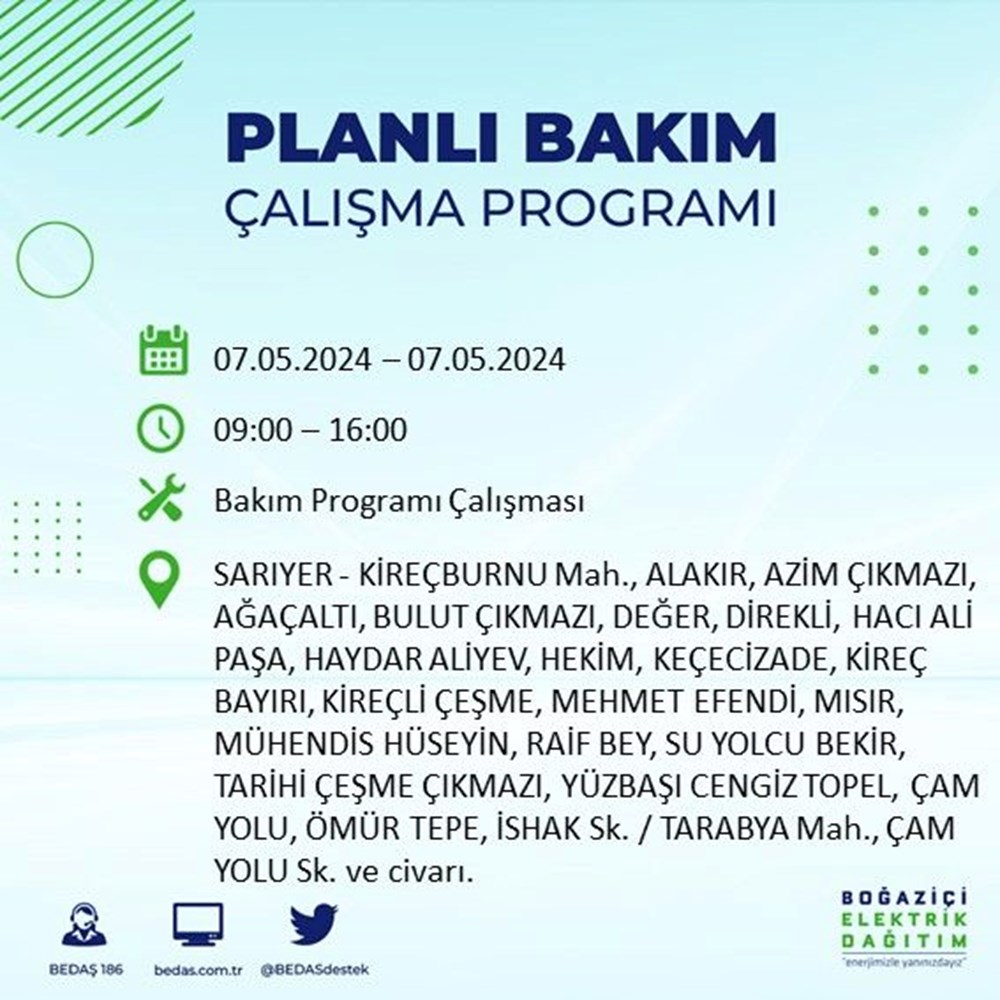 PLANLI BAKIM
ÇALIŞMA PROGRAMI

07.05.2024 – 07.05.2024

09:00 – 16:00

Bakım Programı Çalışması

SARIYER - KİREÇBURNU Mah., ALAKIR, AZİM ÇIKMAZI, AĞAÇALTI, BULUT ÇIKMAZI, DEĞER, DİREKLİ, HACI ALİ PAŞA, HAYDAR ALİYEV, HEKİM, KEÇECİZADE, KİREÇ BAYIRI, KİREÇLİ ÇEŞME, MEHMET EFENDİ, MISIR, MÜHENDİS HÜSEYİN, RAİF BEY, SU YOLCU BEKİR, TARİHİ ÇEŞME ÇIKMAZI, YÜZBAŞI CENGİZ TOPEL, ÇAM YOLU, ÖMÜR TEPE, İSHAK Sk. / TARABYA Mah., ÇAM YOLU Sk. ve civarı.

BEDAŞ 186 bedas.com.tr @BEDASdestek

BOĞAZİÇİ
ELEKTRİK
DAĞITIM
"enerjimizle yanınızdayız"